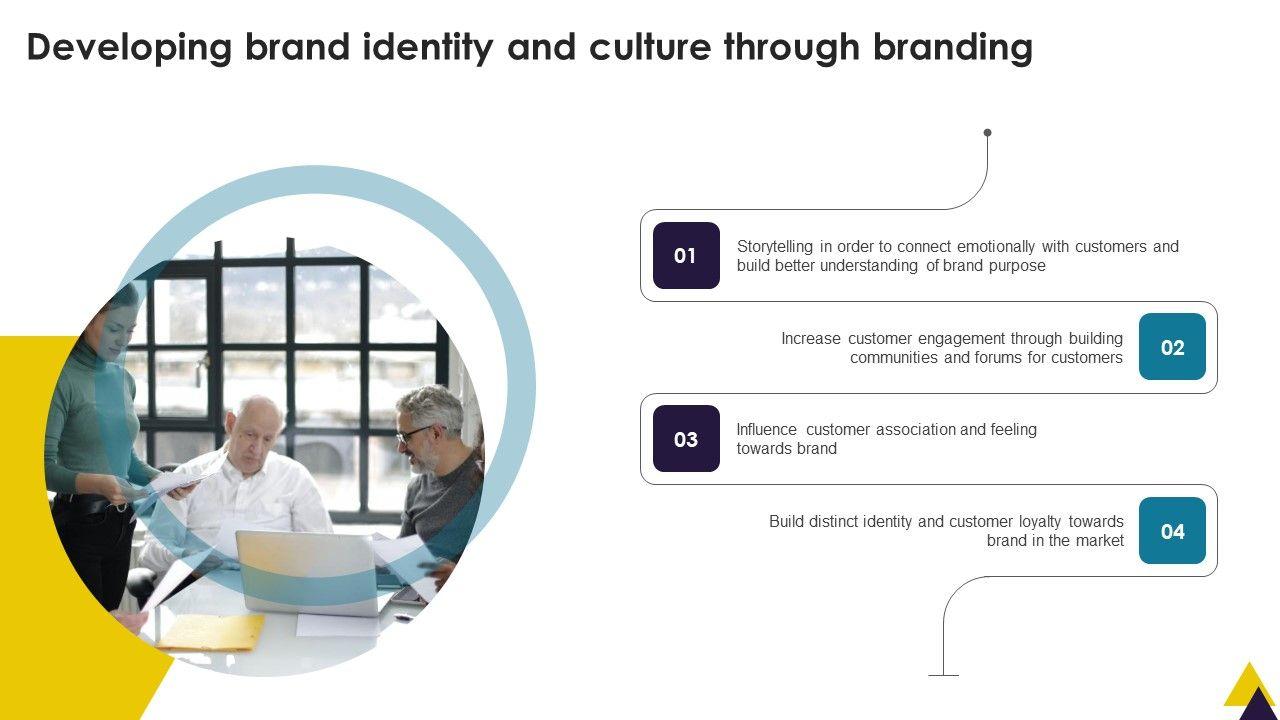 Developing brand identity and culture through branding

01

Storytelling in order to connect emotionally with customers and build better understanding of brand purpose

Increase customer engagement through building communities and forums for customers

02

03

Influence customer association and feeling towards brand

Build distinct identity and customer loyalty towards brand in the market

04